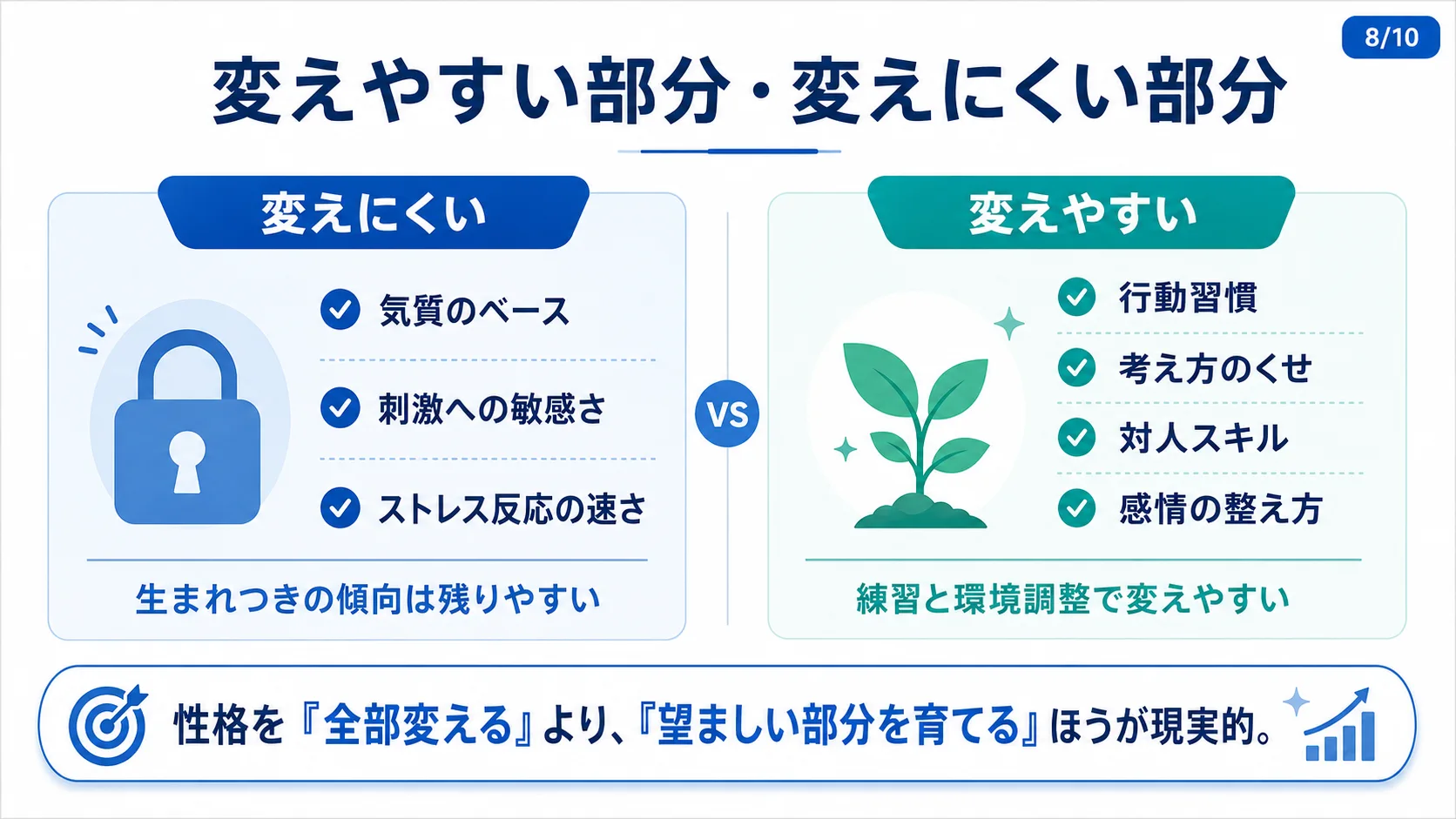 8/10

変えやすい部分・変えにくい部分

変えにくい

気質のベース

刺激への敏感さ

ストレス反応の速さ

生まれつきの傾向は残りやすい

VS

変えやすい

行動習慣

考え方のくせ

対人スキル

感情の整え方

練習と環境調整で変えやすい

性格を『全部変える』より、『望ましい部分を育てる』ほうが現実的。